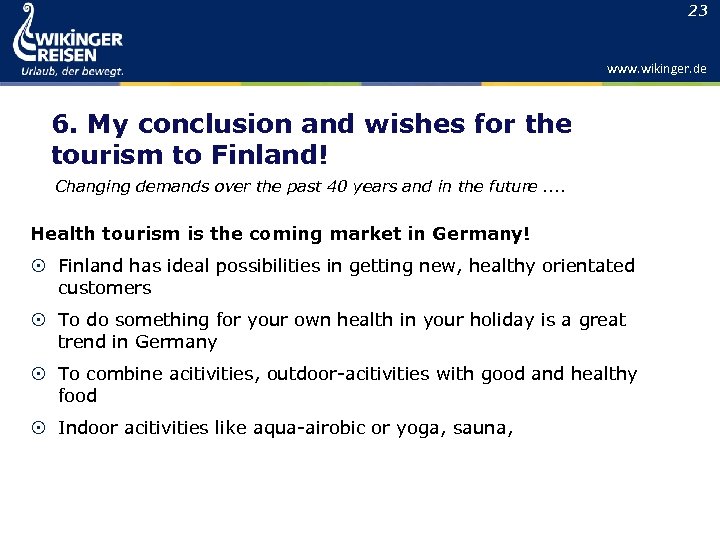 WIKINGER REISEN
Urlaub, der bewegt.

23

www.wikinger.de

6. My conclusion and wishes for the tourism to Finland!

Changing demands over the past 40 years and in the future ....

Health tourism is the coming market in Germany!

⊙ Finland has ideal possibilities in getting new, healthy orientated customers

⊙ To do something for your own health in your holiday is a great trend in Germany

⊙ To combine acitivities, outdoor-acitivities with good and healthy food

⊙ Indoor acitivities like aqua-airobic or yoga, sauna,